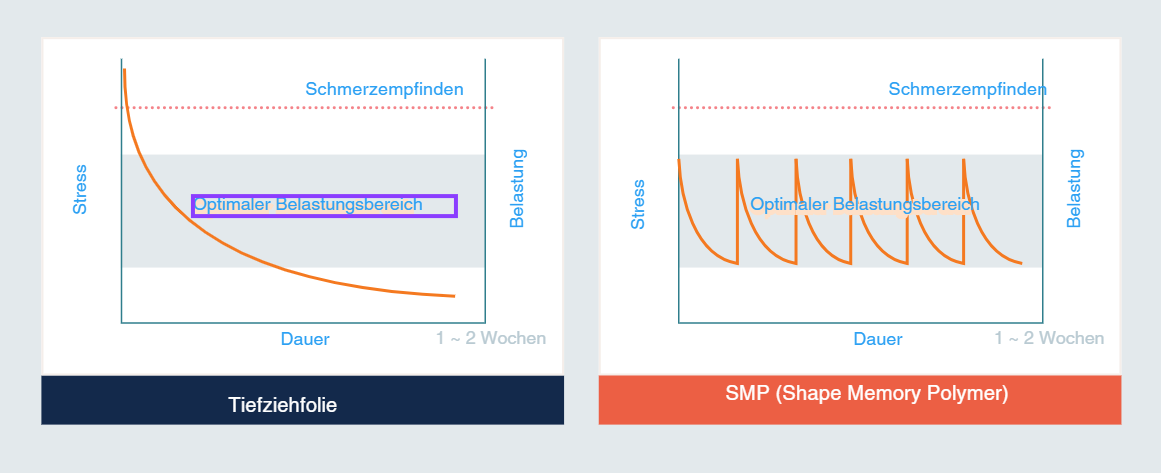 Schmerzempfinden

Stress

Optimaler Belastungsbereich

Belastung

Dauer

1 ~ 2 Wochen

Tiefziehfolie

Schmerzempfinden

Stress

Optimaler Belastungsbereich

Belastung

Dauer

1 ~ 2 Wochen

SMP (Shape Memory Polymer)